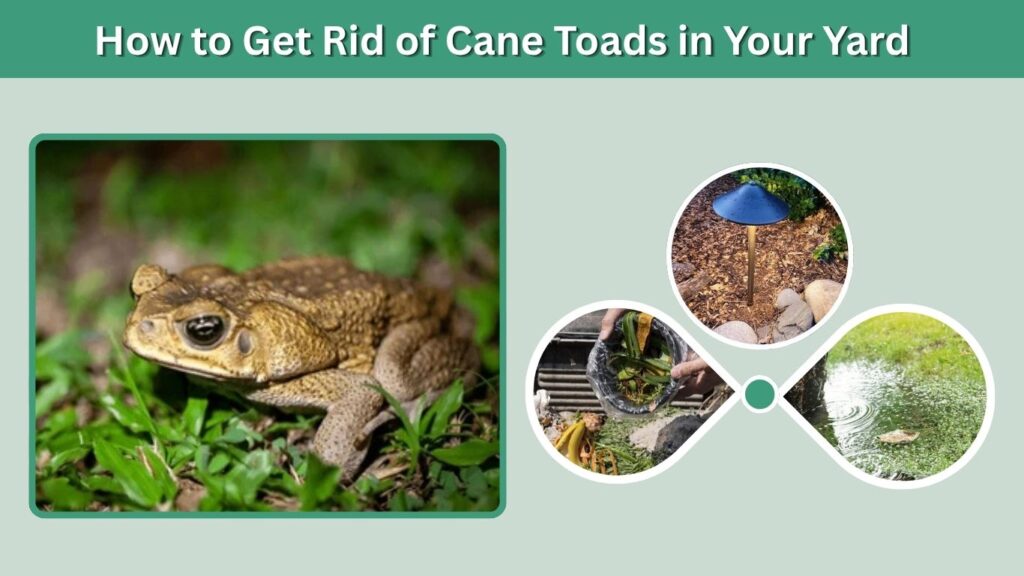 How to Get Rid of Cane Toads in Your Yard